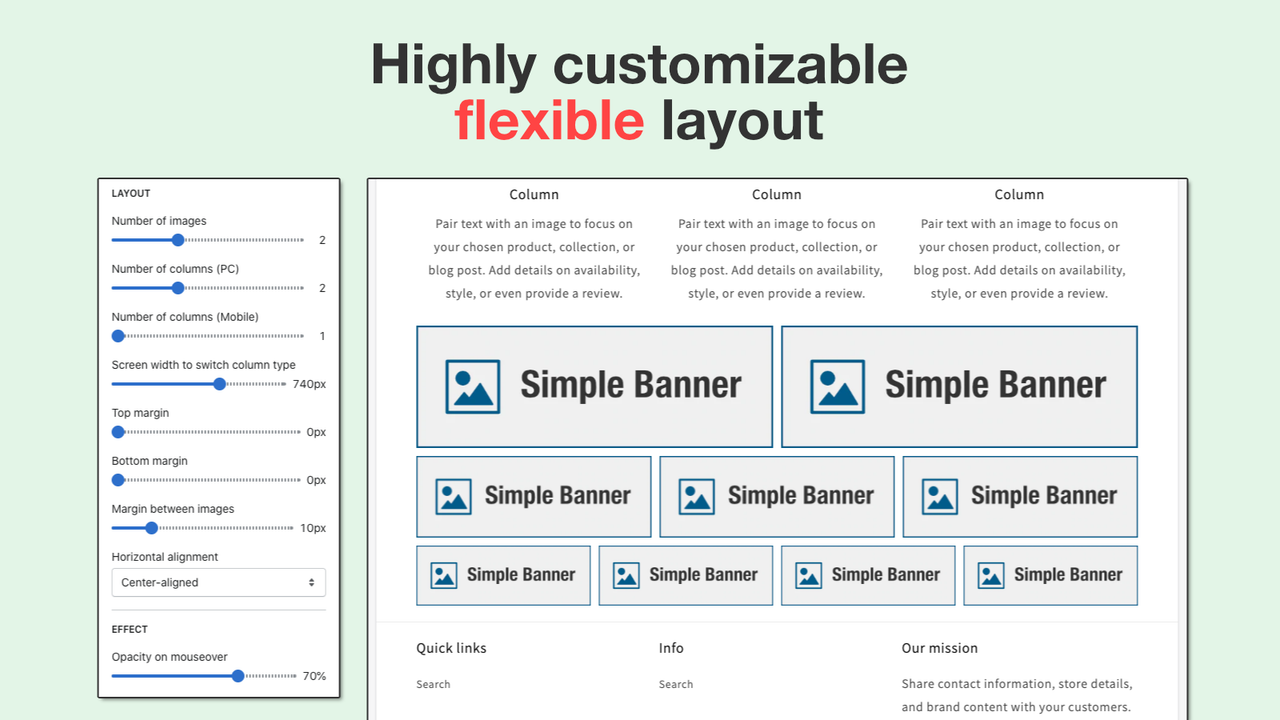 Highly customizable
flexible layout

LAYOUT

Number of images
2

Number of columns (PC)
2

Number of columns (Mobile)
1

Screen width to switch column type
740px

Top margin
0px

Bottom margin
0px

Margin between images
10px

Horizontal alignment
Center-aligned

EFFECT

Opacity on mouseover
70%

Column

Pair text with an image to focus on your chosen product, collection, or blog post. Add details on availability, style, or even provide a review.

Column

Pair text with an image to focus on your chosen product, collection, or blog post. Add details on availability, style, or even provide a review.

Column

Pair text with an image to focus on your chosen product, collection, or blog post. Add details on availability, style, or even provide a review.

Simple Banner
Simple Banner
Simple Banner
Simple Banner
Simple Banner
Simple Banner
Simple Banner
Simple Banner
Simple Banner

Quick links

Search

Info

Search

Our mission

Share contact information, store details, and brand content with your customers.